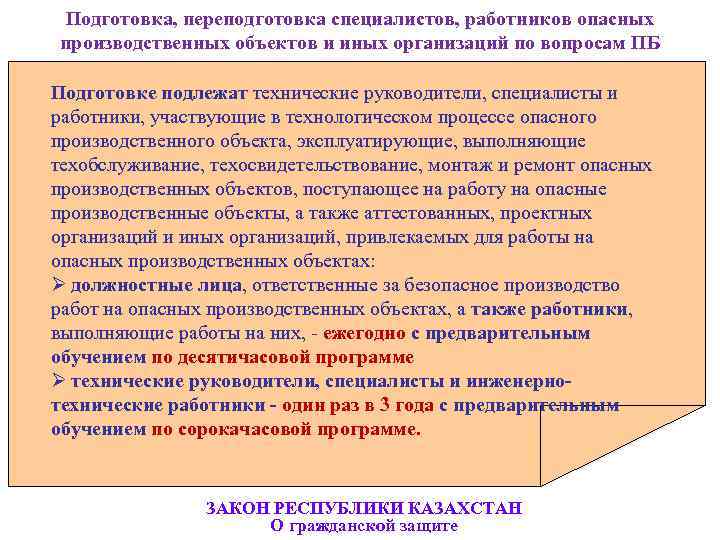 Подготовка, переподготовка специалистов, работников опасных производственных объектов и иных организаций по вопросам ПБ

Подготовке подлежат технические руководители, специалисты и работники, участвующие в технологическом процессе опасного производственного объекта, эксплуатирующие, выполняющие техобслуживание, техосвидетельствование, монтаж и ремонт опасных производственных объектов, поступающее на работу на опасные производственные объекты, а также аттестованных, проектных организаций и иных организаций, привлекаемых для работы на опасных производственных объектах:
➢ должностные лица, ответственные за безопасное производство работ на опасных производственных объектах, а также работники, выполняющие работы на них, - ежегодно с предварительным обучением по десятичасовой программе
➢ технические руководители, специалисты и инженерно-технические работники - один раз в 3 года с предварительным обучением по сорокачасовой программе.

ЗАКОН РЕСПУБЛИКИ КАЗАХСТАН
О гражданской защите